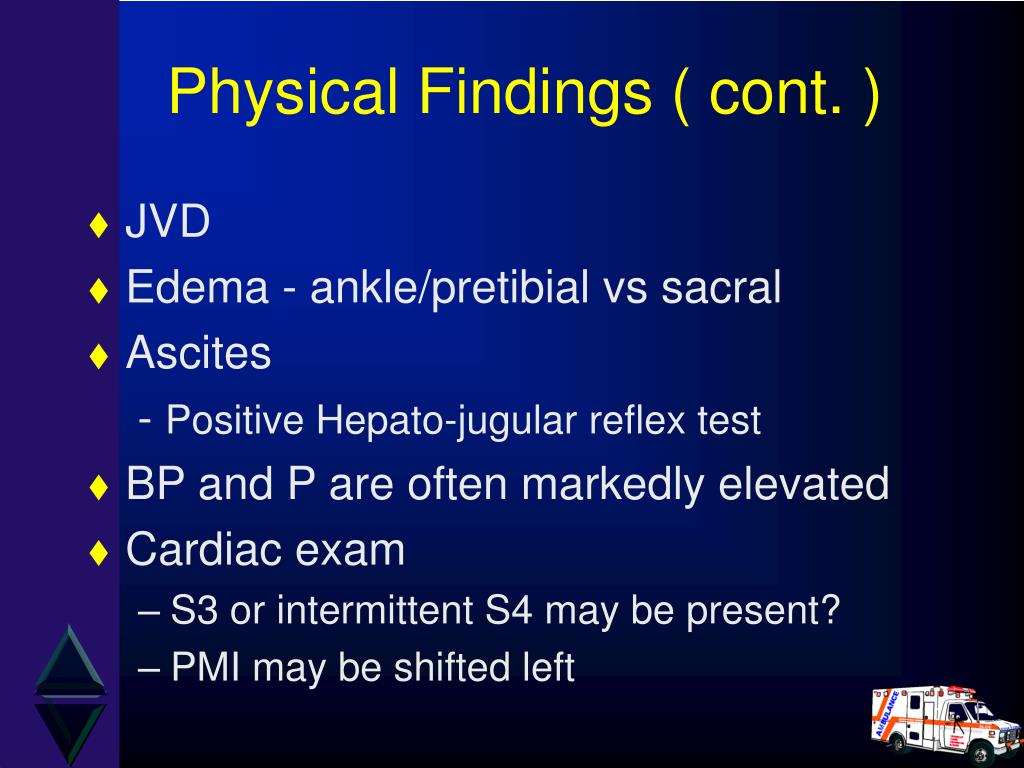 Physical Findings ( cont. )

♦ JVD
♦ Edema - ankle/pretibial vs sacral
♦ Ascites
- Positive Hepato-jugular reflex test
♦ BP and P are often markedly elevated
♦ Cardiac exam
– S3 or intermittent S4 may be present?
– PMI may be shifted left

AMBULANCE